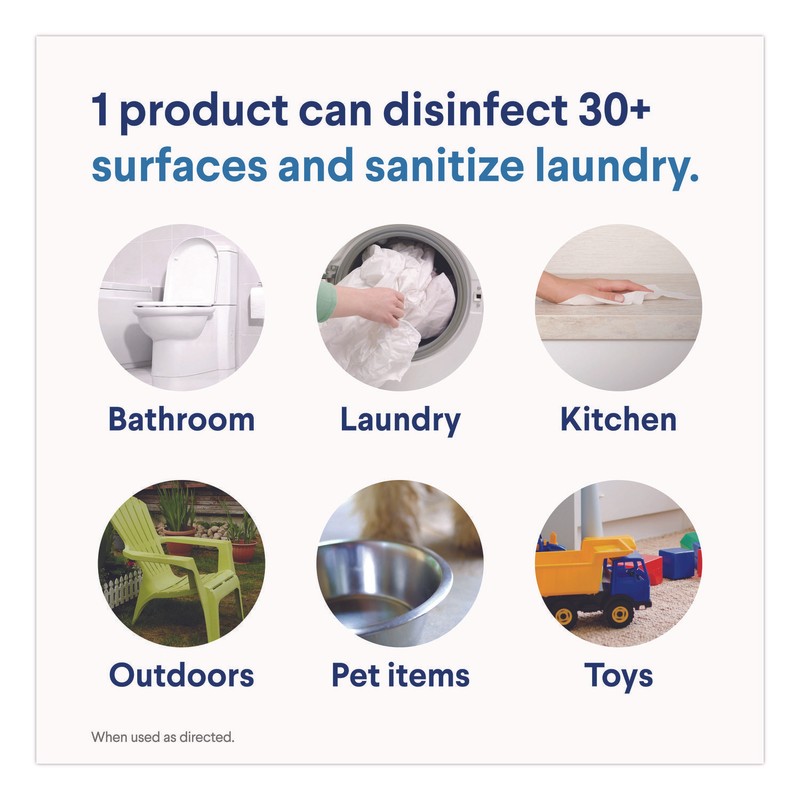 1 product can disinfect 30+ surfaces and sanitize laundry.

Bathroom

Laundry

Kitchen

Outdoors

Pet items

Toys

When used as directed.